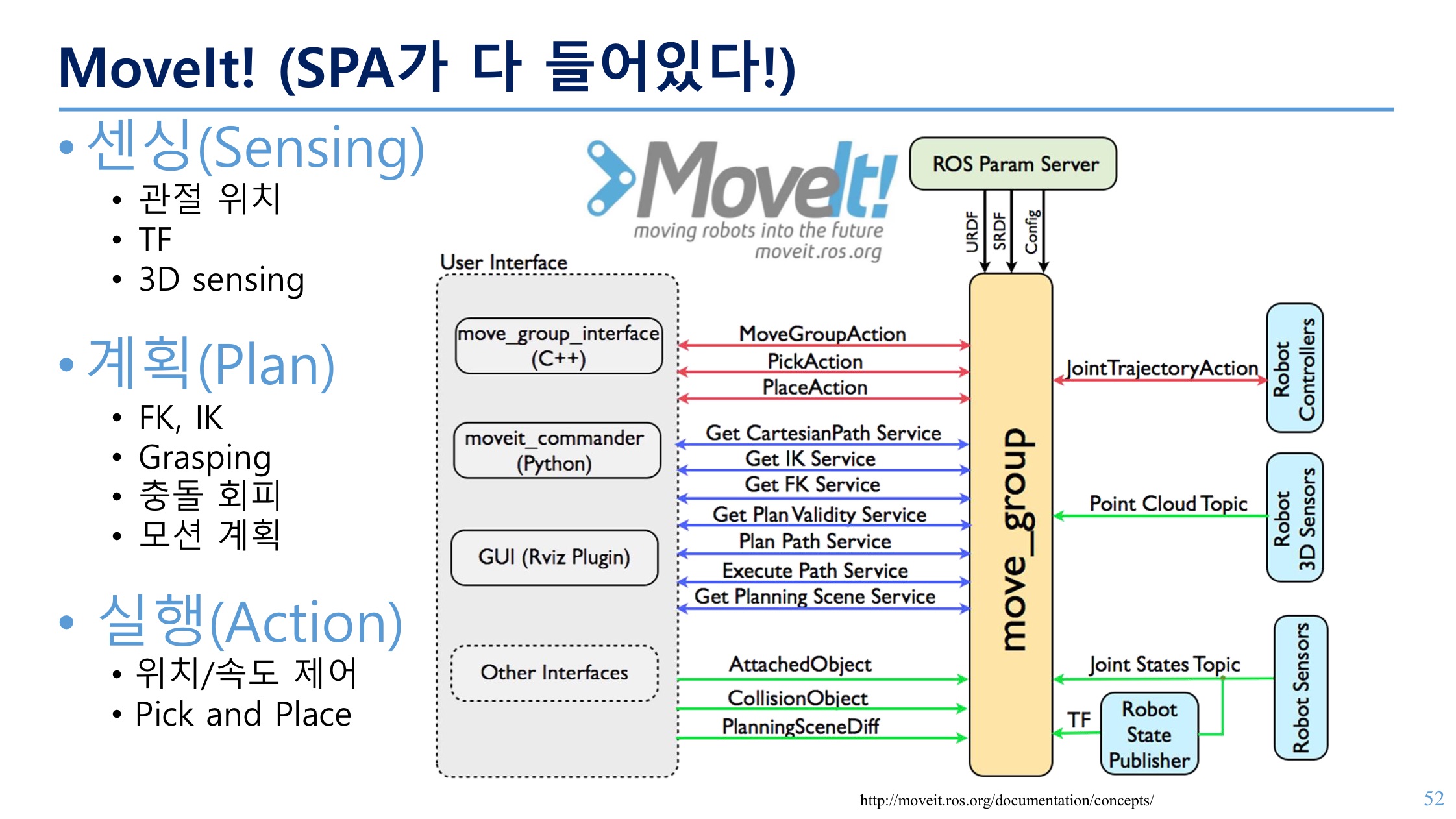 MoveIt! (SPA가 다 들어있다!)

• 센싱(Sensing)
  • 관절 위치
  • TF
  • 3D sensing

• 계획(Plan)
  • FK, IK
  • Grasping
  • 충돌 회피
  • 모션 계획

• 실행(Action)
  • 위치/속도 제어
  • Pick and Place

MoveIt!
moving robots into the future
moveit.ros.org

ROS Param Server
URDF
SRDF
Config

User Interface
move_group_interface (C++)
moveit_commander (Python)
GUI (Rviz Plugin)
Other Interfaces

MoveGroupAction
PickAction
PlaceAction
Get CartesianPath Service
Get IK Service
Get FK Service
Get Plan Validity Service
Plan Path Service
Execute Path Service
Get Planning Scene Service
AttachedObject
CollisionObject
PlanningSceneDiff

move_group

JointTrajectoryAction
Robot Controllers
Point Cloud Topic
Robot 3D Sensors
Joint States Topic
Robot Sensors
TF
Robot State Publisher

http://moveit.ros.org/documentation/concepts/

52